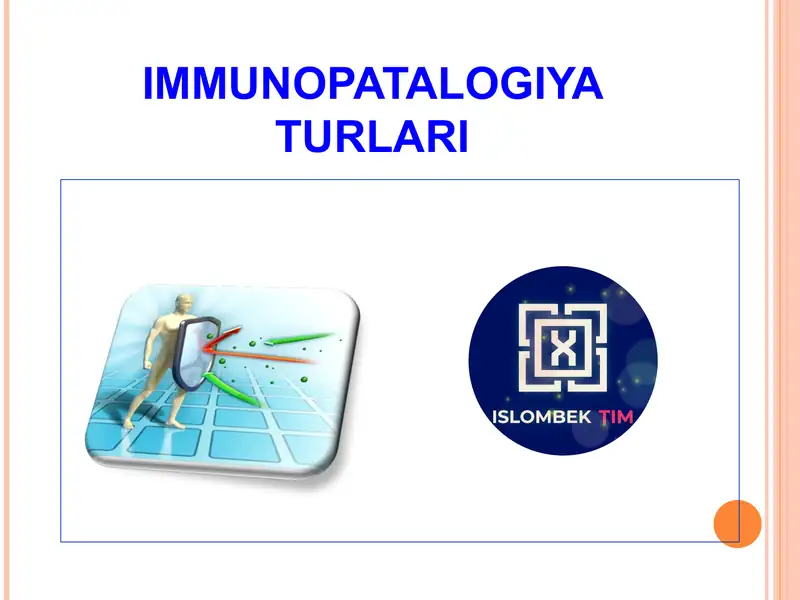 IMMUNOPATALOGIYA TURLARI

X

ISLOMBEK TIM